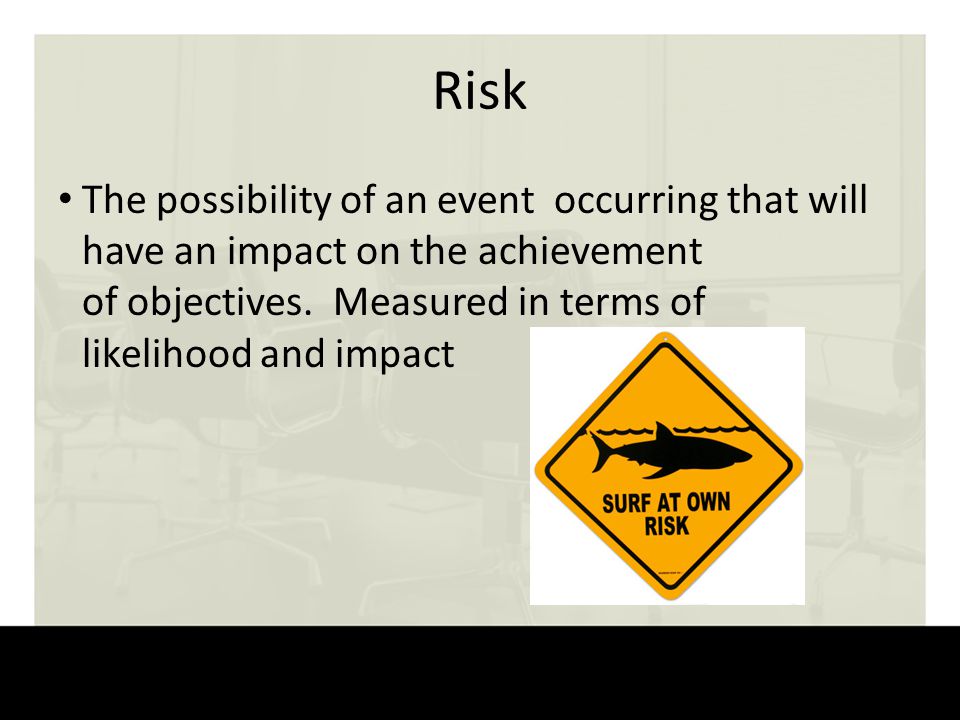 Risk

• The possibility of an event occurring that will have an impact on the achievement of objectives. Measured in terms of likelihood and impact

SURF AT OWN RISK